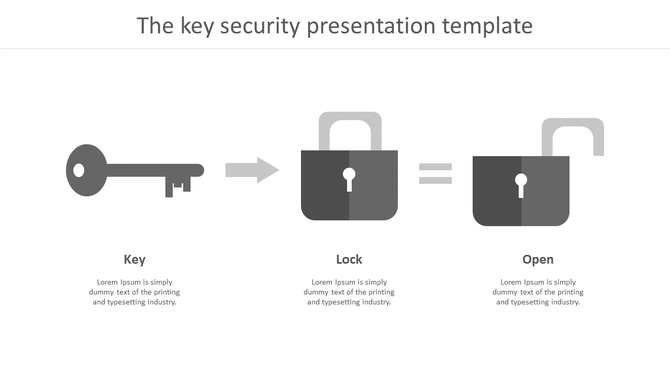 The key security presentation template

Key

Lorem Ipsum is simply dummy text of the printing and typesetting industry.

Lock

Lorem Ipsum is simply dummy text of the printing and typesetting industry.

Open

Lorem Ipsum is simply dummy text of the printing and typesetting industry.